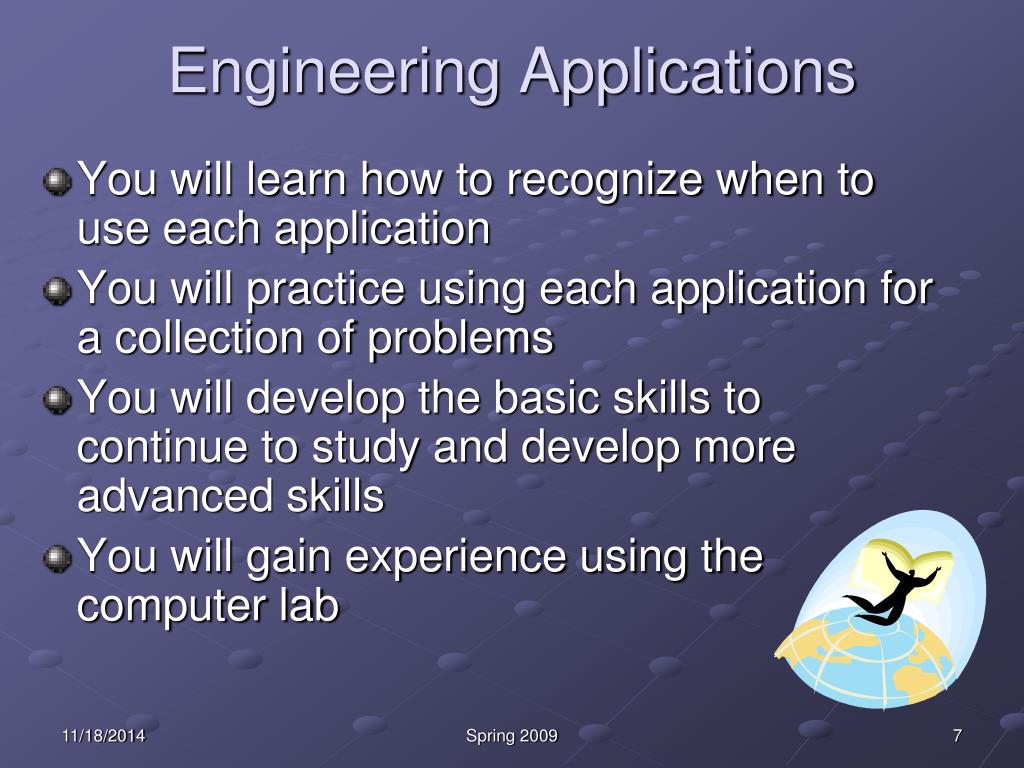 Engineering Applications

You will learn how to recognize when to use each application

You will practice using each application for a collection of problems

You will develop the basic skills to continue to study and develop more advanced skills

You will gain experience using the computer lab

11/18/2014

Spring 2009

7